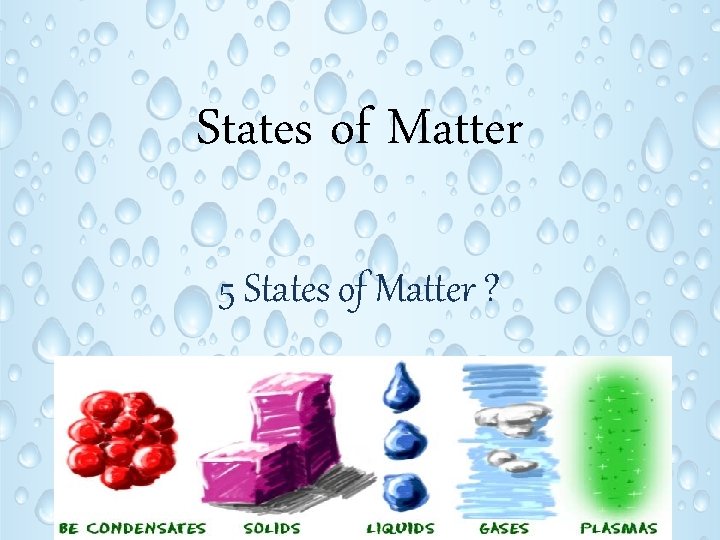 States of Matter

5 States of Matter ?

BE CONDENSATES SOLIDS LIQUIDS GASES PLASMAS